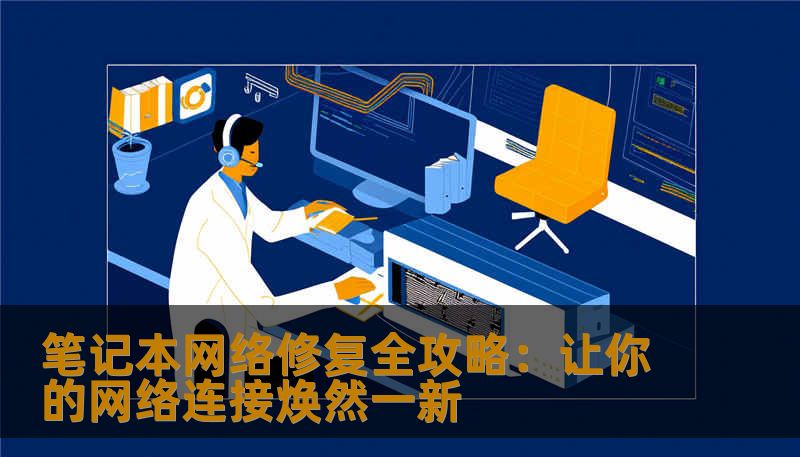 笔记本网络修复全攻略：让你的网络连接焕然一新